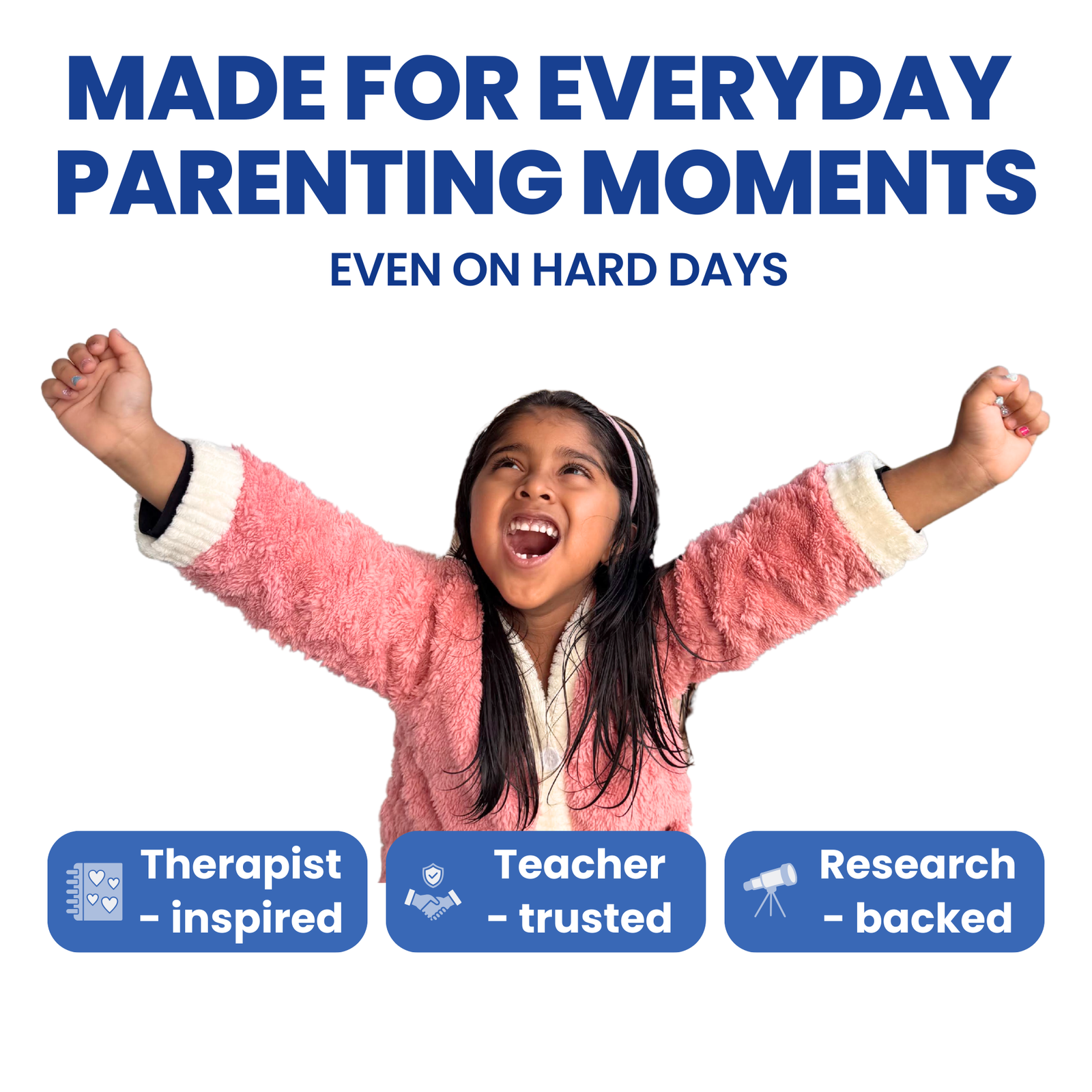 MADE FOR EVERYDAY PARENTING MOMENTS

EVEN ON HARD DAYS

Therapist - inspired

Teacher - trusted

Research - backed